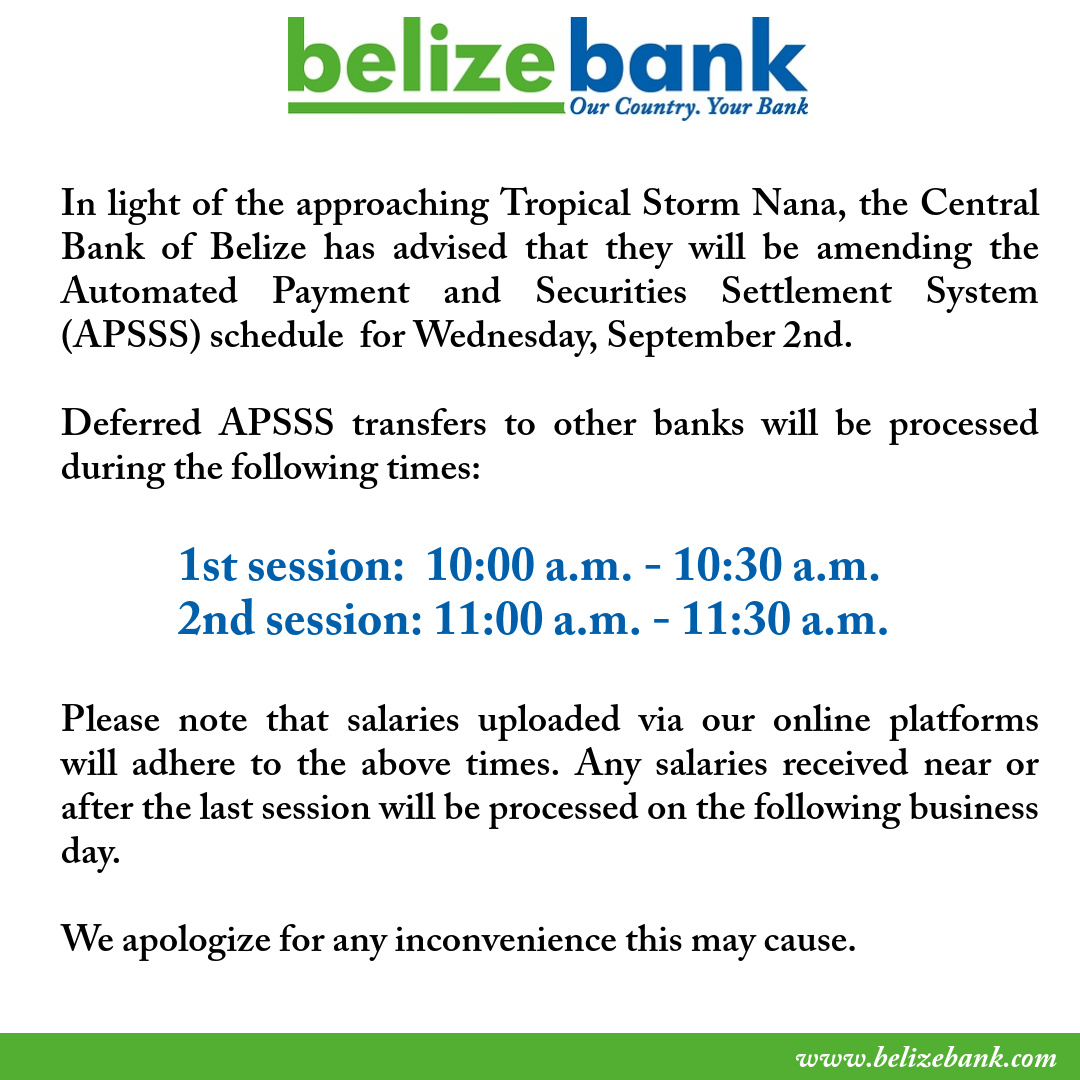 belize bank
Our Country. Your Bank

In light of the approaching Tropical Storm Nana, the Central Bank of Belize has advised that they will be amending the Automated Payment and Securities Settlement System (APSSS) schedule for Wednesday, September 2nd.

Deferred APSSS transfers to other banks will be processed during the following times:

1st session: 10:00 a.m. - 10:30 a.m.
2nd session: 11:00 a.m. - 11:30 a.m.

Please note that salaries uploaded via our online platforms will adhere to the above times. Any salaries received near or after the last session will be processed on the following business day.

We apologize for any inconvenience this may cause.

www.belizebank.com